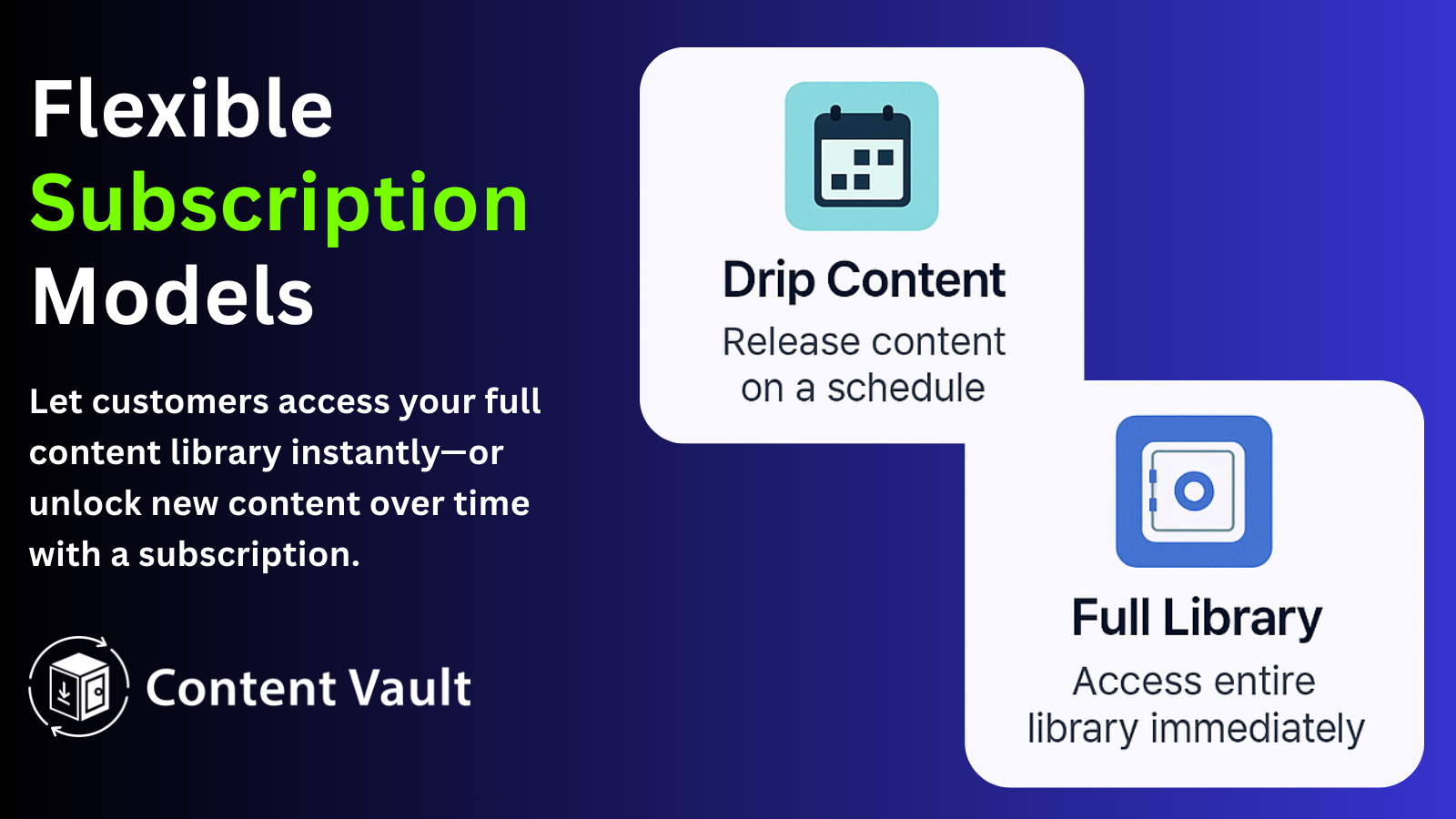 Flexible Subscription Models

Let customers access your full content library instantly—or unlock new content over time with a subscription.

Content Vault

Drip Content

Release content on a schedule

Full Library

Access entire library immediately